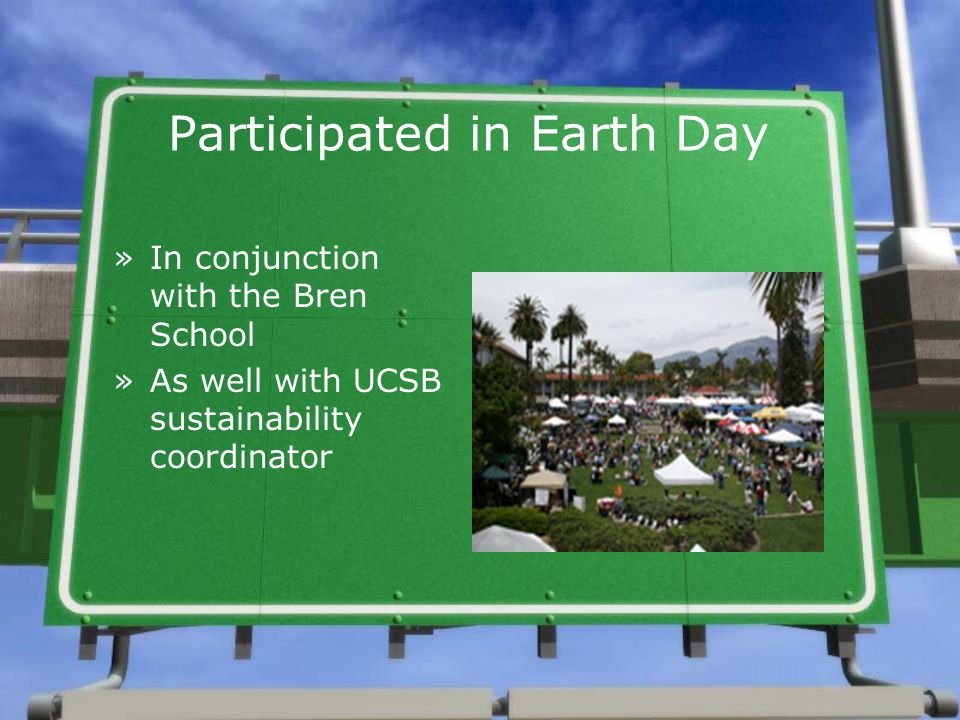 Participated in Earth Day

» In conjunction with the Bren School
» As well with UCSB sustainability coordinator